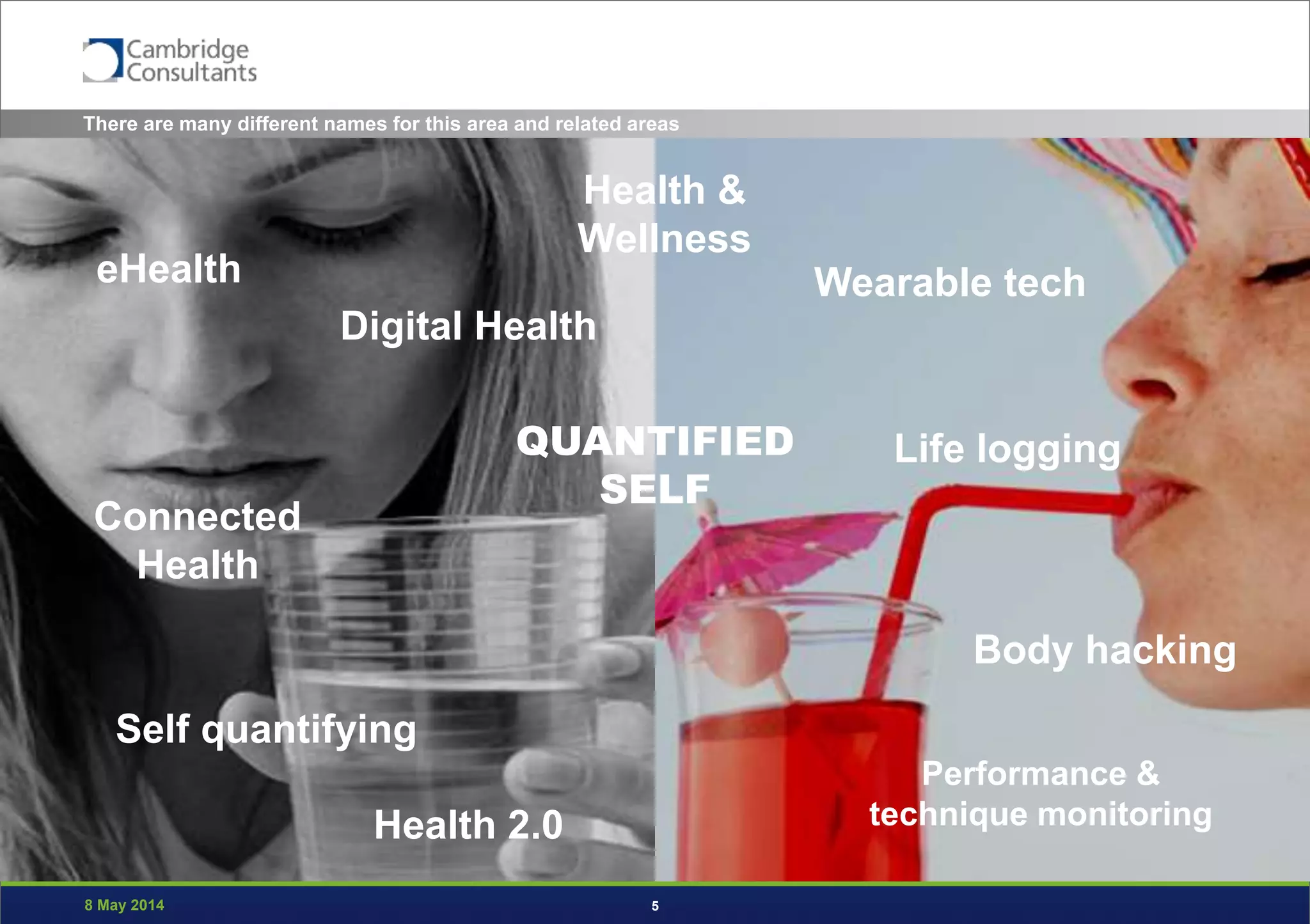 Cambridge Consultants

There are many different names for this area and related areas

Health & Wellness

eHealth

Wearable tech

Digital Health

QUANTIFIED SELF

Life logging

Connected Health

Body hacking

Self quantifying

Performance & technique monitoring

Health 2.0

8 May 2014

5